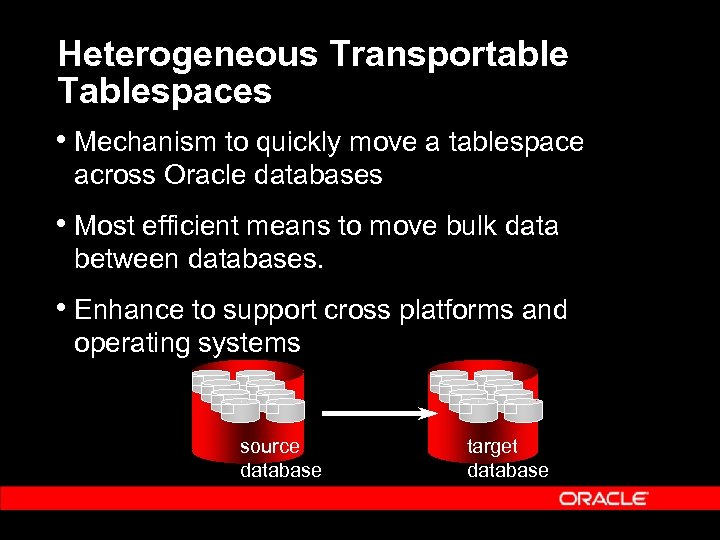 Heterogeneous Transportable Tablespaces

• Mechanism to quickly move a tablespace across Oracle databases

• Most efficient means to move bulk data between databases.

• Enhance to support cross platforms and operating systems

source database

target database

ORACLE